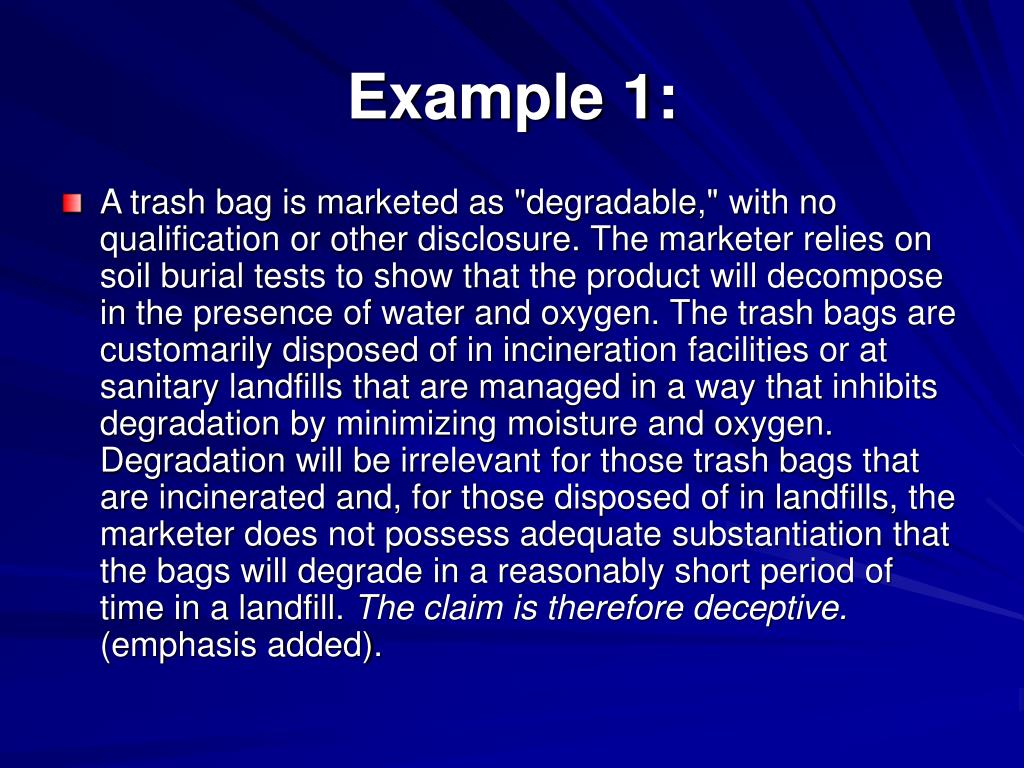 Example 1:

A trash bag is marketed as "degradable," with no qualification or other disclosure. The marketer relies on soil burial tests to show that the product will decompose in the presence of water and oxygen. The trash bags are customarily disposed of in incineration facilities or at sanitary landfills that are managed in a way that inhibits degradation by minimizing moisture and oxygen. Degradation will be irrelevant for those trash bags that are incinerated and, for those disposed of in landfills, the marketer does not possess adequate substantiation that the bags will degrade in a reasonably short period of time in a landfill. The claim is therefore deceptive. (emphasis added).